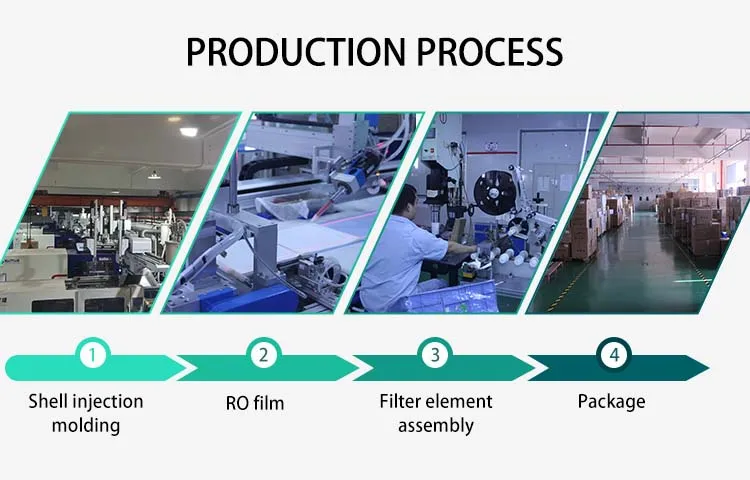 PRODUCTION PROCESS

1
Shell injection molding

2
RO film

3
Filter element assembly

4
Package